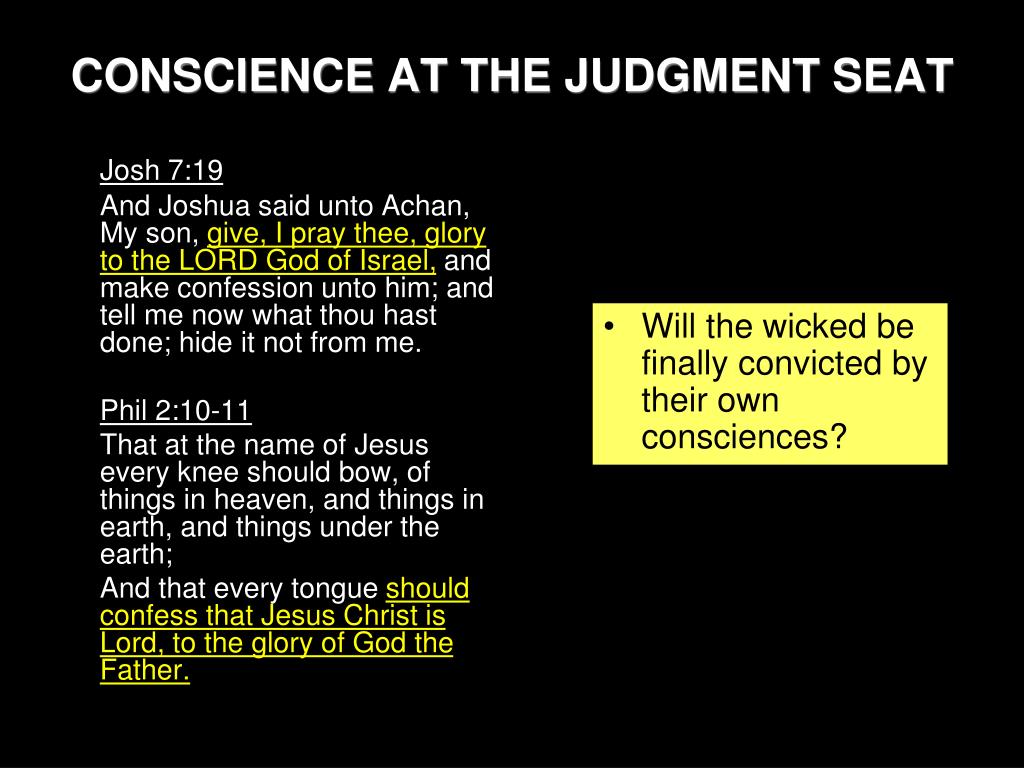 CONSCIENCE AT THE JUDGMENT SEAT

Josh 7:19

And Joshua said unto Achan, My son, give, I pray thee, glory to the LORD God of Israel, and make confession unto him; and tell me now what thou hast done; hide it not from me.

Phil 2:10-11

That at the name of Jesus every knee should bow, of things in heaven, and things in earth, and things under the earth;

And that every tongue should confess that Jesus Christ is Lord, to the glory of God the Father.

• Will the wicked be finally convicted by their own consciences?